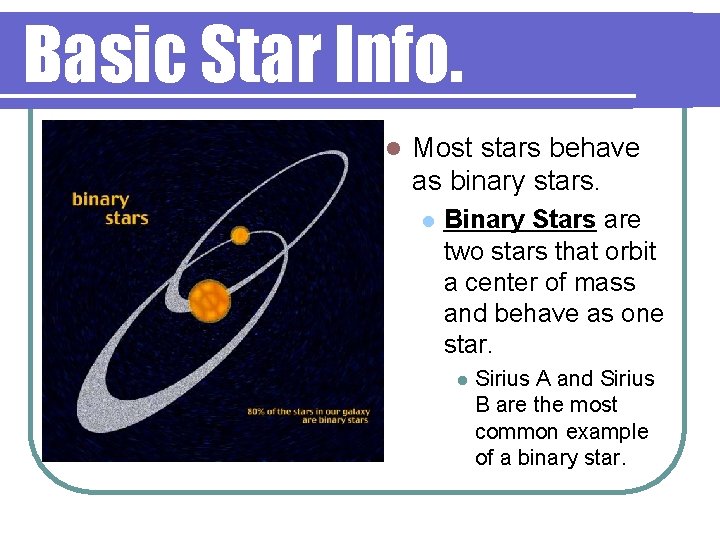 Basic Star Info.

binary stars

80% of the stars in our galaxy are binary stars

Most stars behave as binary stars.

Binary Stars are two stars that orbit a center of mass and behave as one star.

Sirius A and Sirius B are the most common example of a binary star.